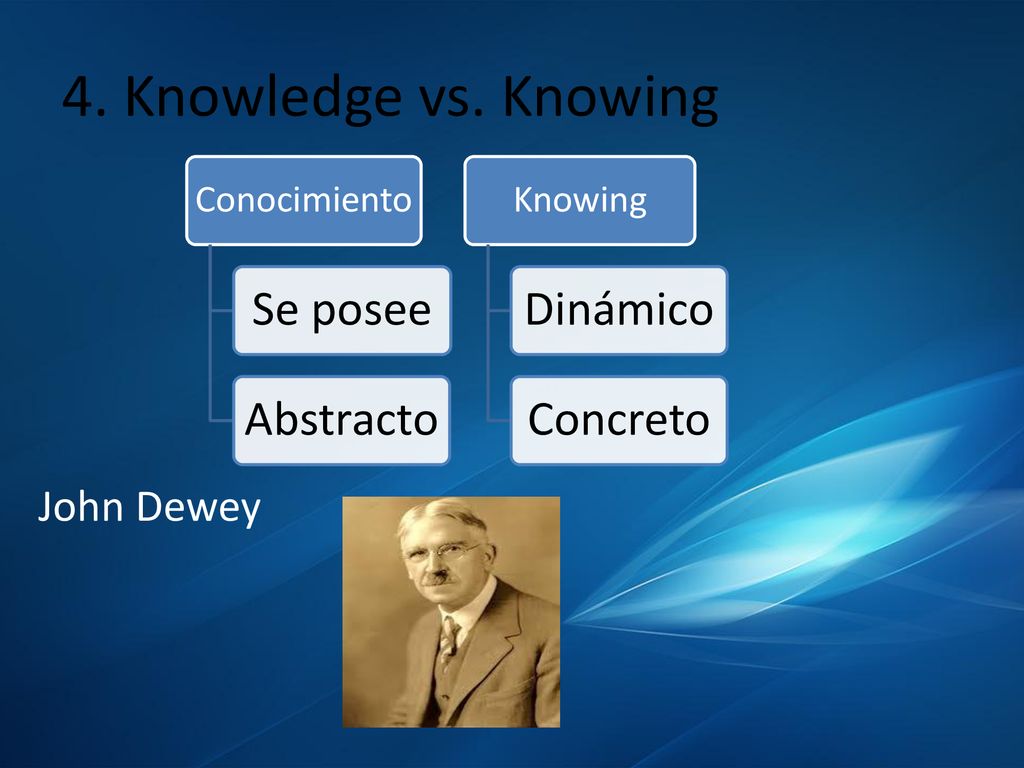 4. Knowledge vs. Knowing

Conocimiento

Se posee

Abstracto

Knowing

Dinámico

Concreto

John Dewey